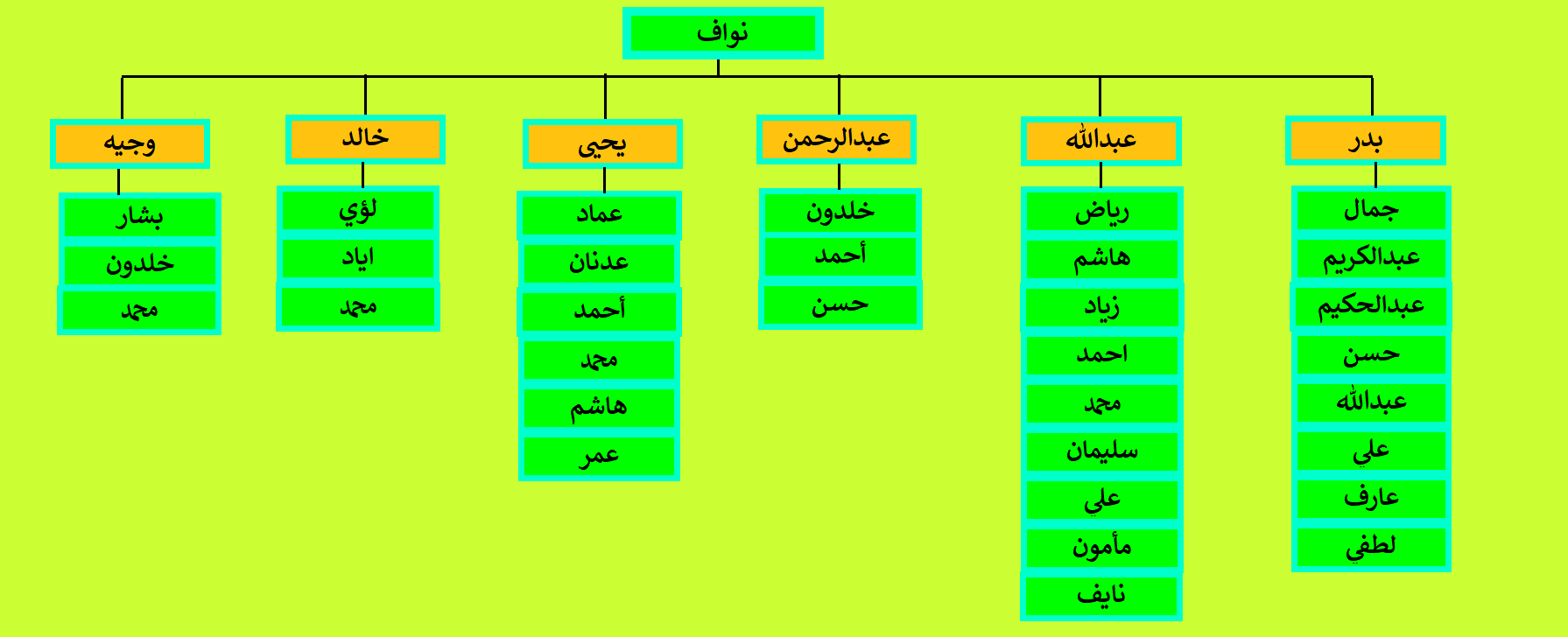 نواف

بدر
جمال
عبدالكريم
عبدالحكيم
حسن
عبدالله
علي
عارف
لطفي

عبدالله
رياض
هاشم
زياد
احمد
محمد
سليمان
علي
مأمون
نايف

عبدالرحمن
خلدون
أحمد
حسن

يحيى
عماد
عدنان
أحمد
محمد
هاشم
عمر

خالد
لؤي
اياد
محمد

وجيه
بشار
خلدون
محمد